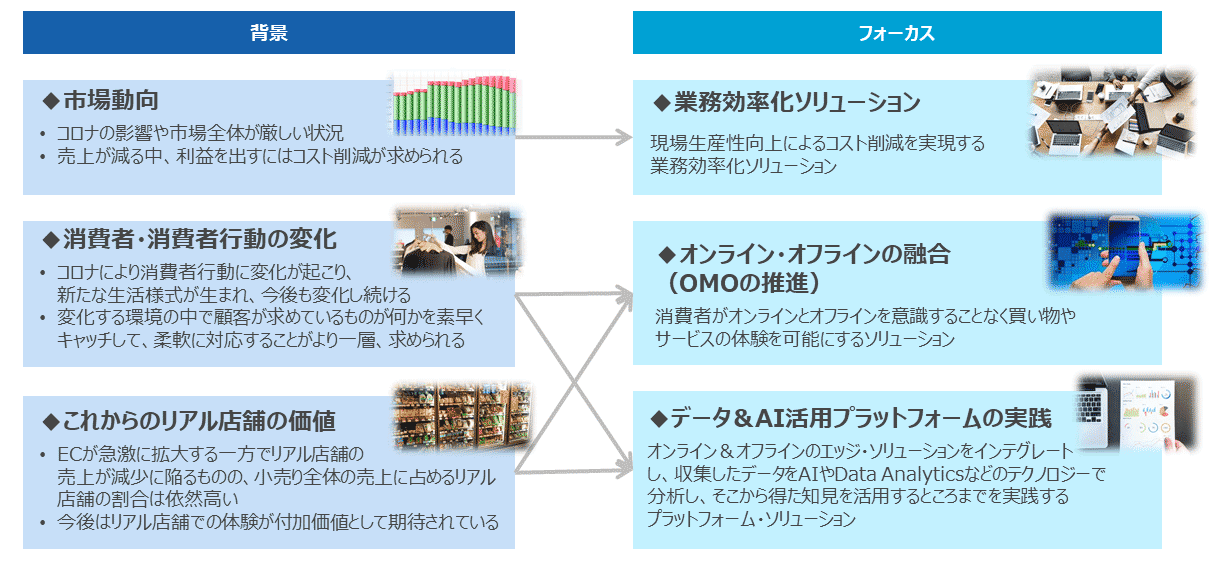 背景

◆市場動向
• コロナの影響や市場全体が厳しい状況
• 売上が減る中、利益を出すにはコスト削減が求められる

◆消費者・消費者行動の変化
• コロナにより消費者行動に変化が起こり、新たな生活様式が生まれ、今後も変化し続ける
• 変化する環境の中で顧客が求めているものが何かを素早くキャッチして、柔軟に対応することがより一層、求められる

◆これからのリアル店舗の価値
• ECが急激に拡大する一方でリアル店舗の売上が減少に陥るものの、小売り全体の売上に占めるリアル店舗の割合は依然高い
• 今後はリアル店舗での体験が付加価値として期待されている

フォーカス

◆業務効率化ソリューション
現場生産性向上によるコスト削減を実現する業務効率化ソリューション

◆オンライン・オフラインの融合（OMOの推進）
消費者がオンラインとオフラインを意識することなく買い物やサービスの体験を可能にするソリューション

◆データ＆AI活用プラットフォームの実践
オンライン＆オフラインのエッジ・ソリューションをインテグレートし、収集したデータをAIやData Analyticsなどのテクノロジーで分析し、そこから得た知見を活用するところまでを実践するプラットフォーム・ソリューション